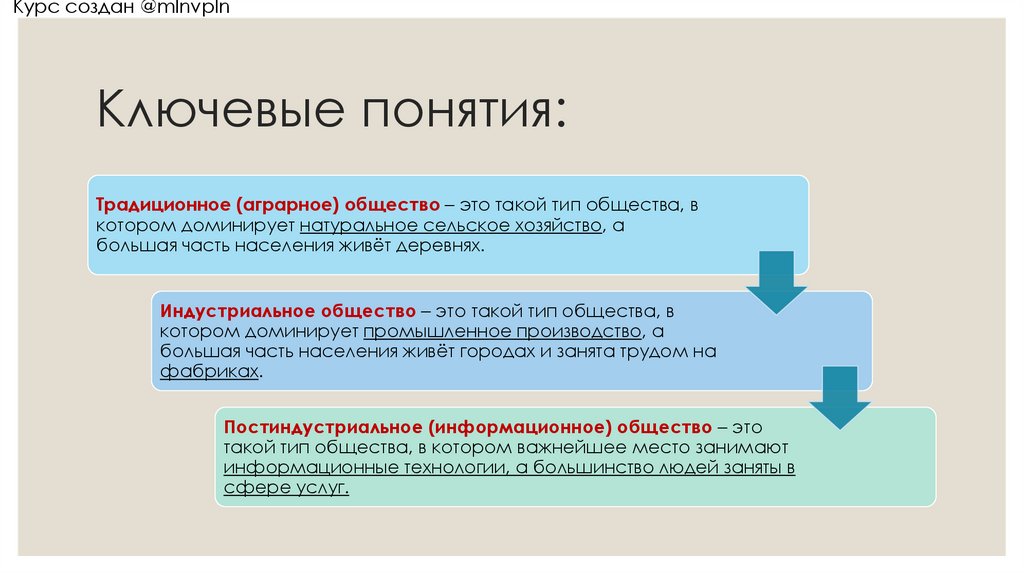 Курс создан @mlnvpln

Ключевые понятия:

Традиционное (аграрное) общество – это такой тип общества, в котором доминирует натуральное сельское хозяйство, а большая часть населения живёт деревнях.

Индустриальное общество – это такой тип общества, в котором доминирует промышленное производство, а большая часть населения живёт городах и занята трудом на фабриках.

Постиндустриальное (информационное) общество – это такой тип общества, в котором важнейшее место занимают информационные технологии, а большинство людей заняты в сфере услуг.